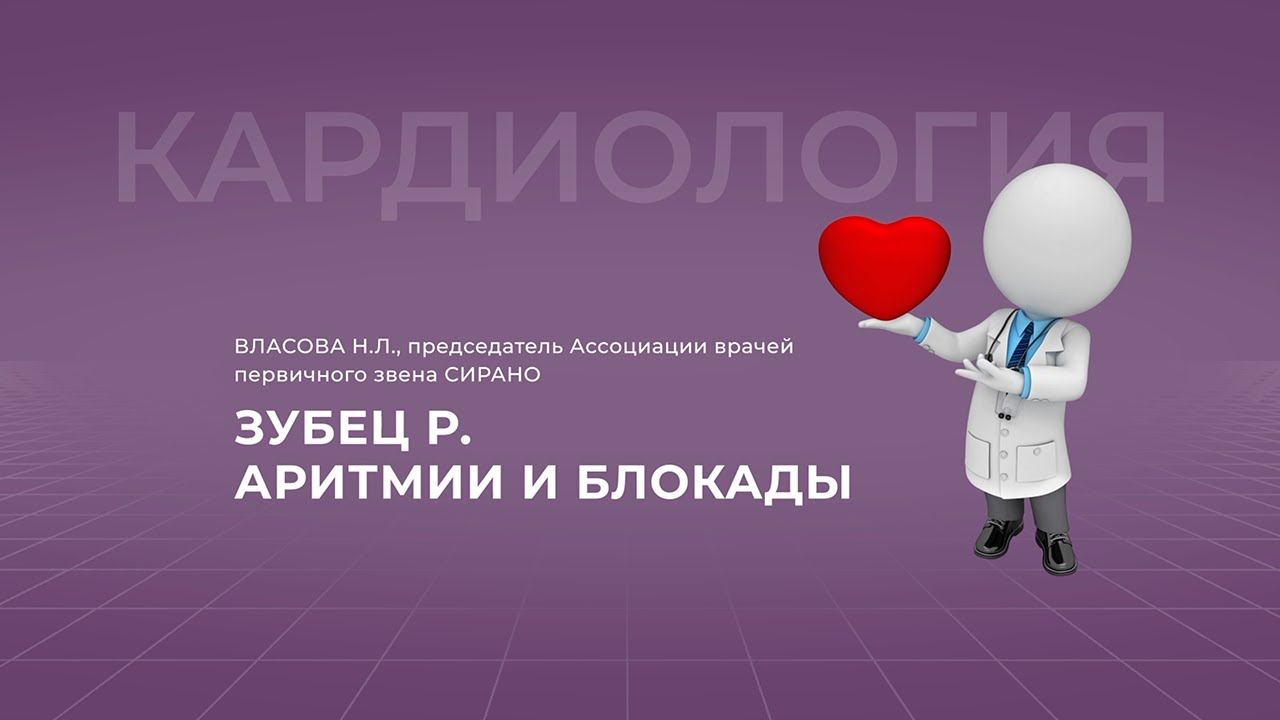 КАРДИОЛОГИЯ

ВЛАСОВА Н.Л., председатель Ассоциации врачей первичного звена СИРАНО

ЗУБЕЦ P.
АРИТМИИ И БЛОКАДЫ